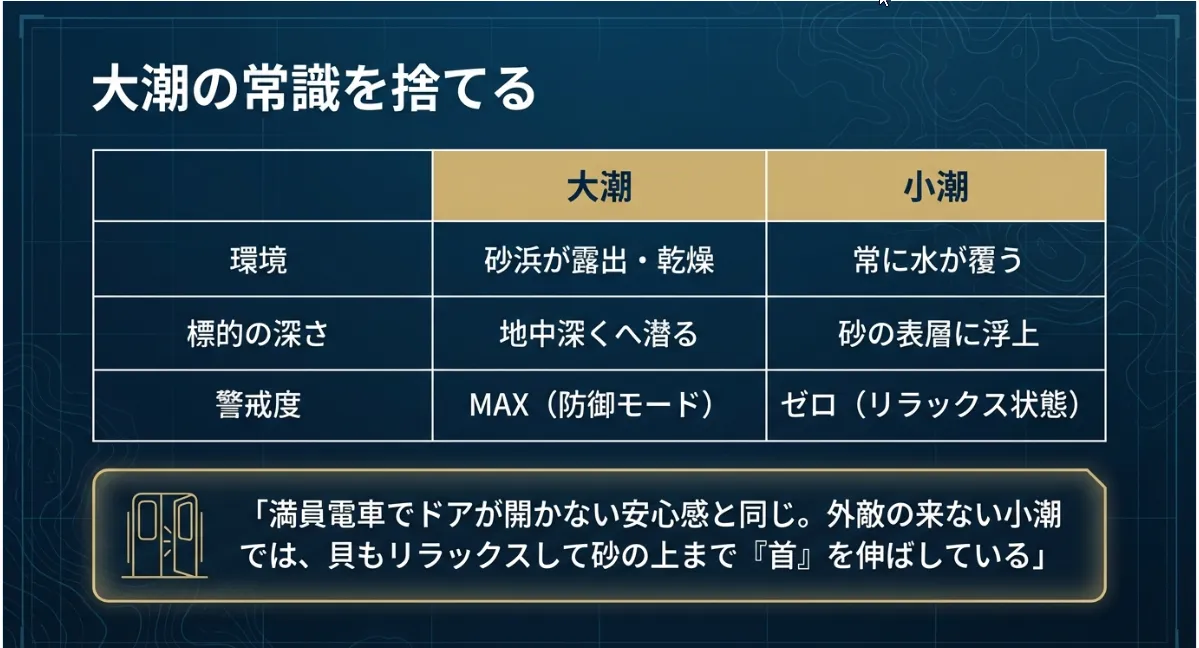 大潮の常識を捨てる

| | 大潮 | 小潮 |
|---|---|---|
| 環境 | 砂浜が露出・乾燥 | 常に水が覆う |
| 標的の深さ | 地中深くへ潜る | 砂の表層に浮上 |
| 警戒度 | MAX（防御モード） | ゼロ（リラックス状態） |

「満員電車でドアが開かない安心感と同じ。外敵の来ない小潮では、貝もリラックスして砂の上まで『首』を伸ばしている」